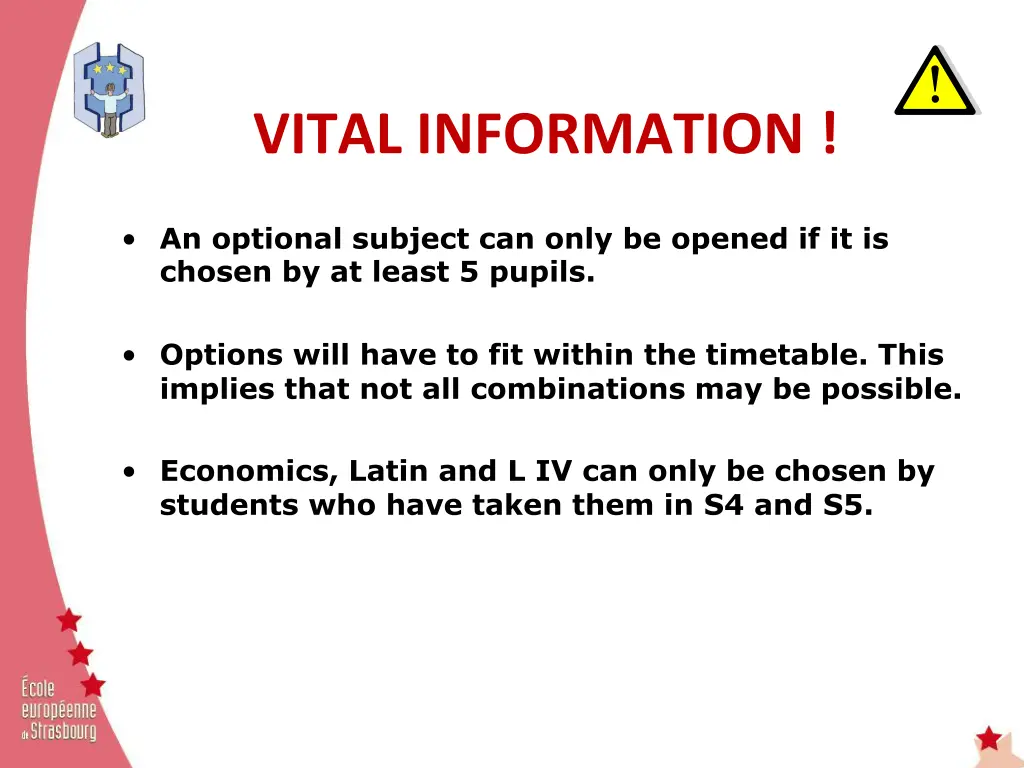 VITAL INFORMATION !

• An optional subject can only be opened if it is chosen by at least 5 pupils.

• Options will have to fit within the timetable. This implies that not all combinations may be possible.

• Economics, Latin and L IV can only be chosen by students who have taken them in S4 and S5.

École européenne de Strasbourg